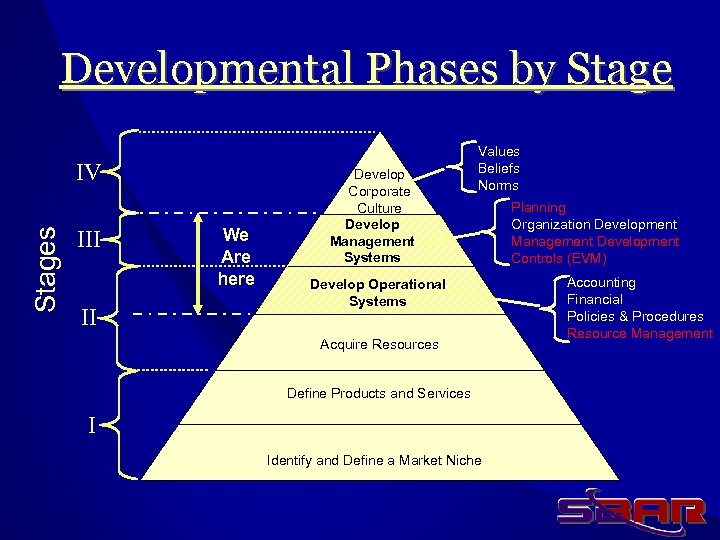 Developmental Phases by Stage

Stages

IV

III

II

I

We Are here

Develop Corporate Culture

Develop Management Systems

Develop Operational Systems

Acquire Resources

Define Products and Services

Identify and Define a Market Niche

Values
Beliefs
Norms

Planning
Organization Development
Management Development
Controls (EVM)

Accounting
Financial
Policies & Procedures
Resource Management

SBAR